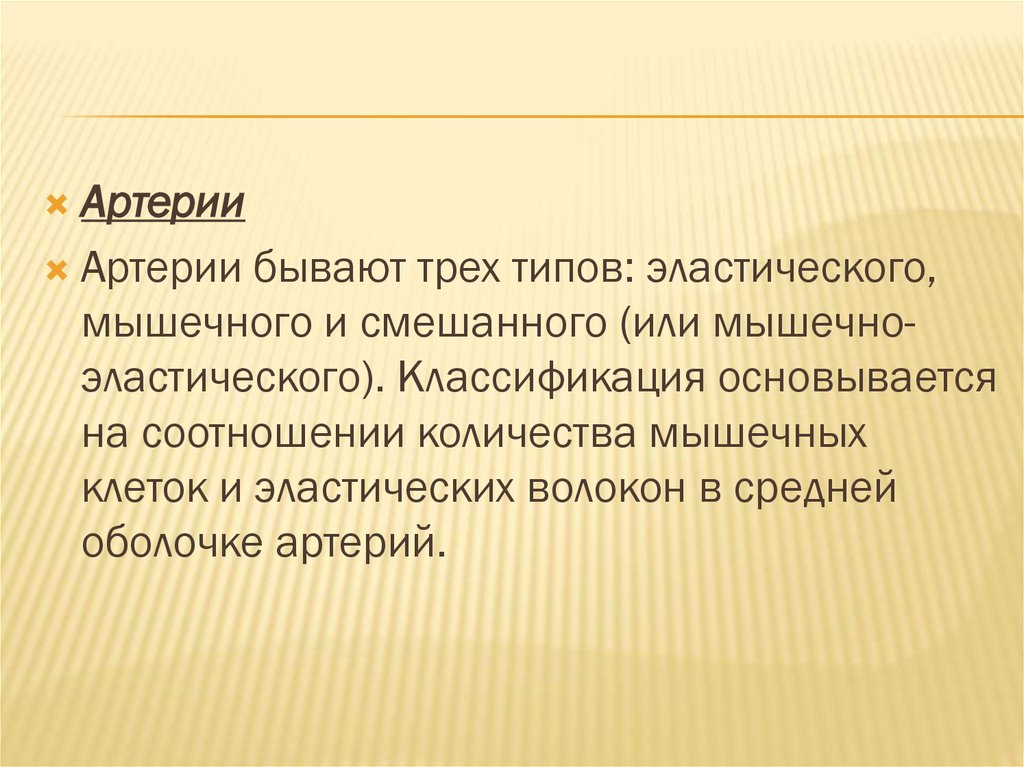 Артерии

Артерии бывают трех типов: эластического, мышечного и смешанного (или мышечно-эластического). Классификация основывается на соотношении количества мышечных клеток и эластических волокон в средней оболочке артерий.